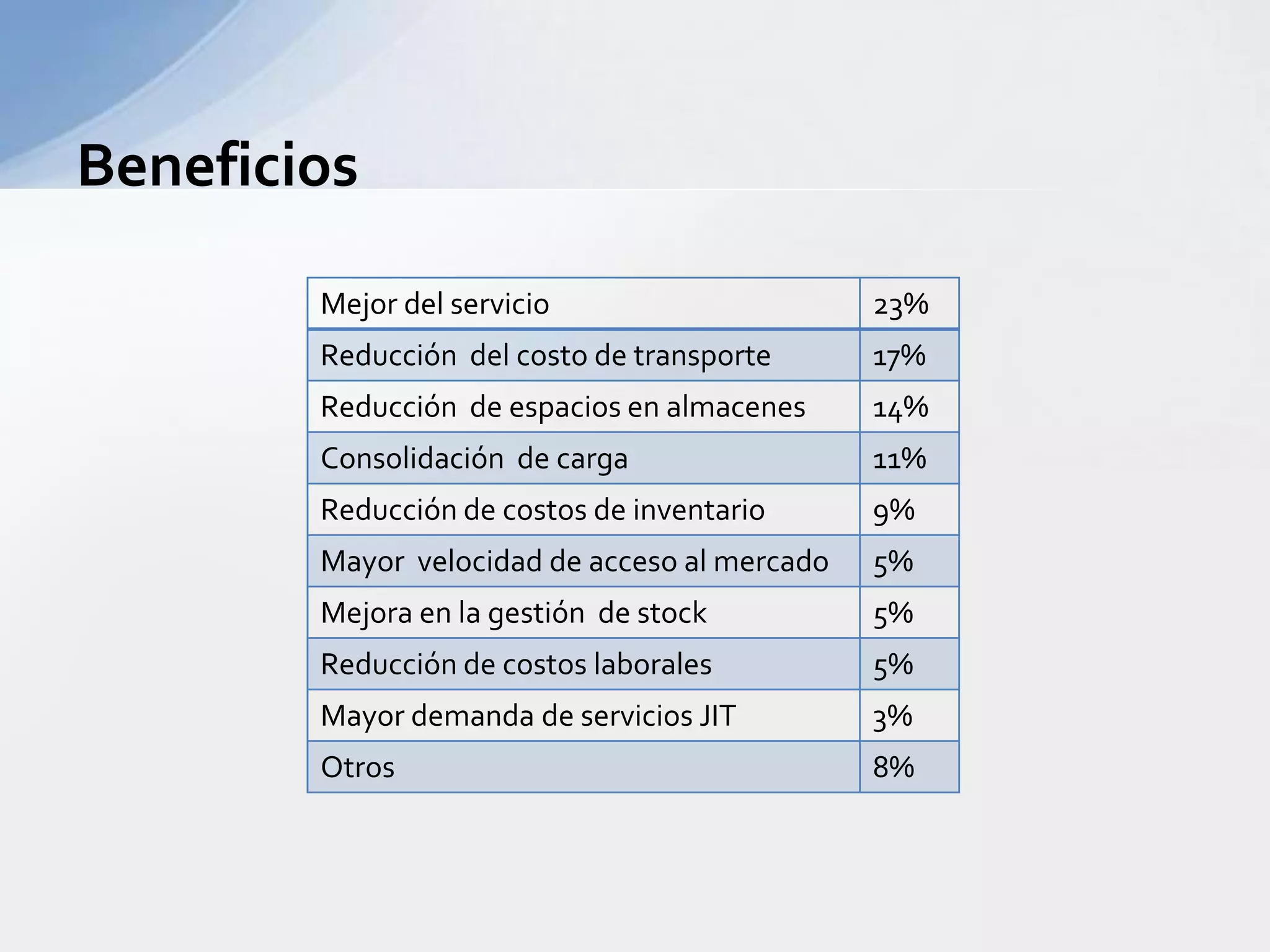 Beneficios

| Mejor del servicio | 23% |
|---|---|
| Reducción del costo de transporte | 17% |
| Reducción de espacios en almacenes | 14% |
| Consolidación de carga | 11% |
| Reducción de costos de inventario | 9% |
| Mayor velocidad de acceso al mercado | 5% |
| Mejora en la gestión de stock | 5% |
| Reducción de costos laborales | 5% |
| Mayor demanda de servicios JIT | 3% |
| Otros | 8% |